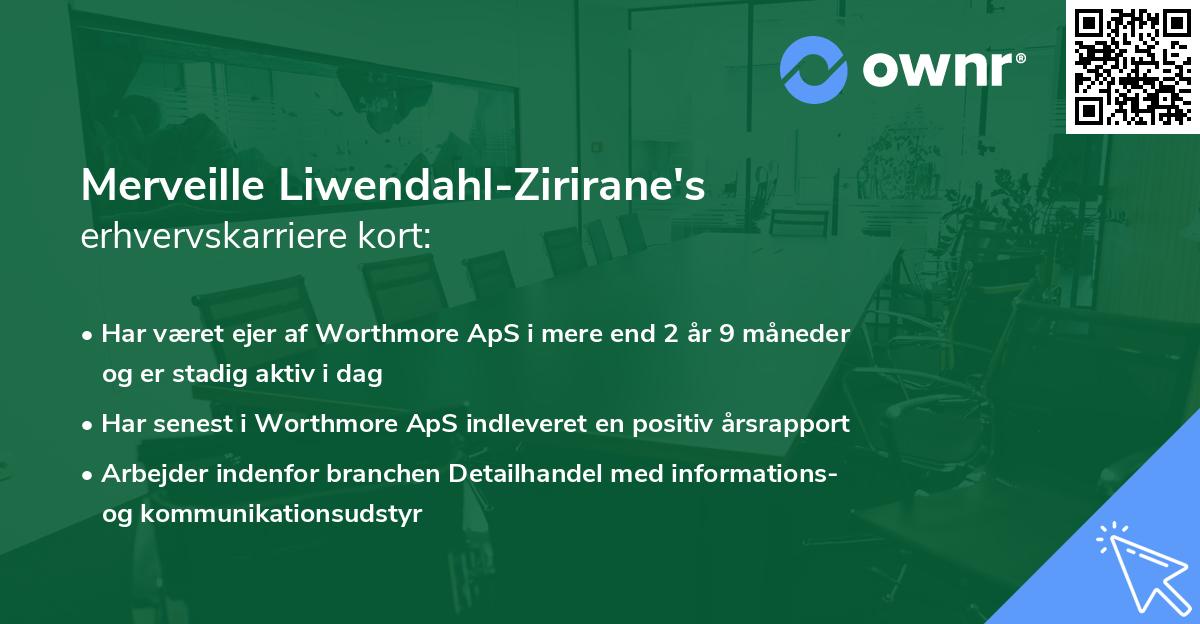 ownr®

Merveille Liwendahl-Zirirane's
erhvervskarriere kort:

• Har været ejer af Worthmore ApS i mere end 2 år 9 måneder og er stadig aktiv i dag

• Har senest i Worthmore ApS indleveret en positiv årsrapport

• Arbejder indenfor branchen Detailhandel med informations- og kommunikationsudstyr